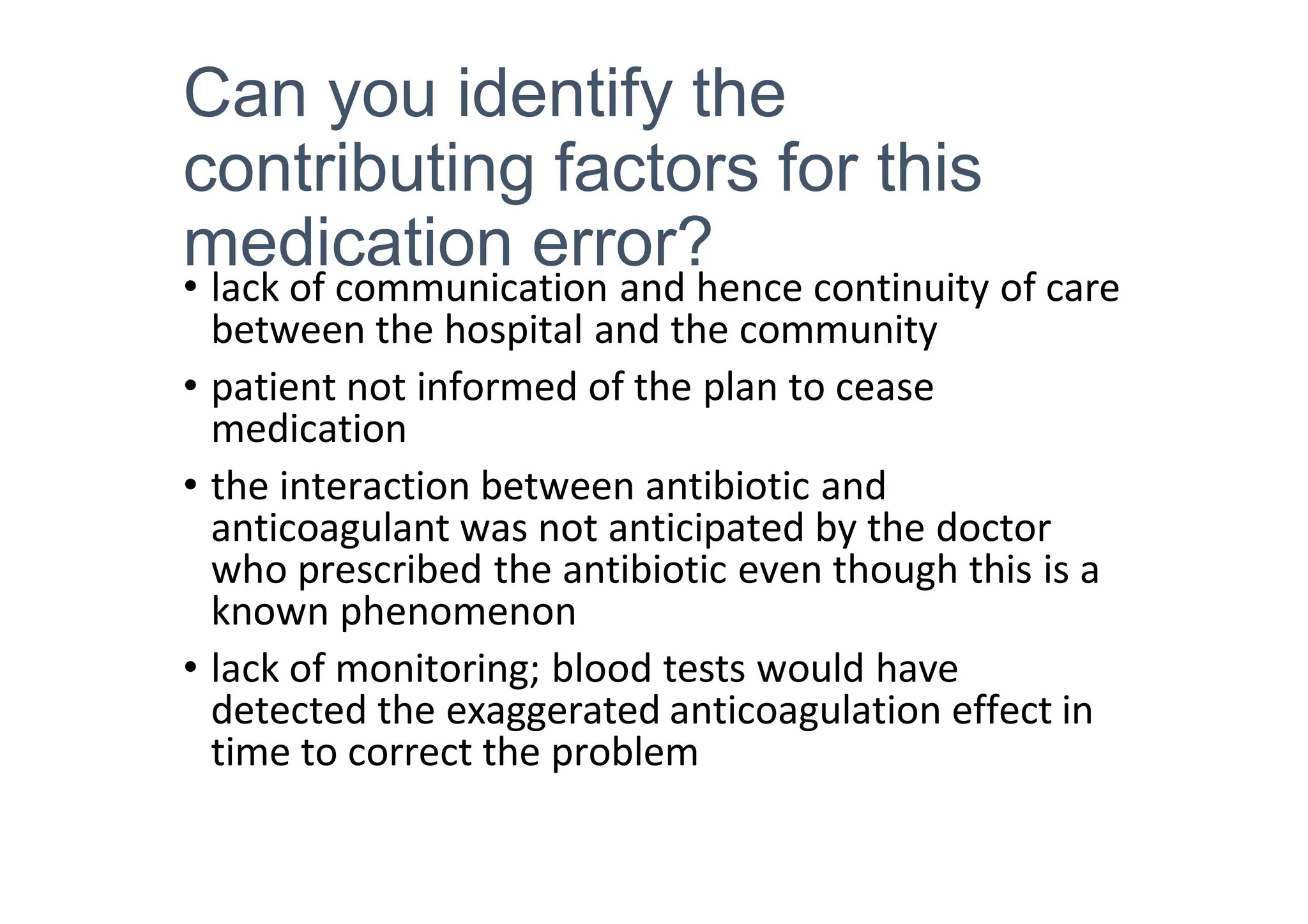 Can you identify the contributing factors for this medication error?

• lack of communication and hence continuity of care between the hospital and the community

• patient not informed of the plan to cease medication

• the interaction between antibiotic and anticoagulant was not anticipated by the doctor who prescribed the antibiotic even though this is a known phenomenon

• lack of monitoring; blood tests would have detected the exaggerated anticoagulation effect in time to correct the problem